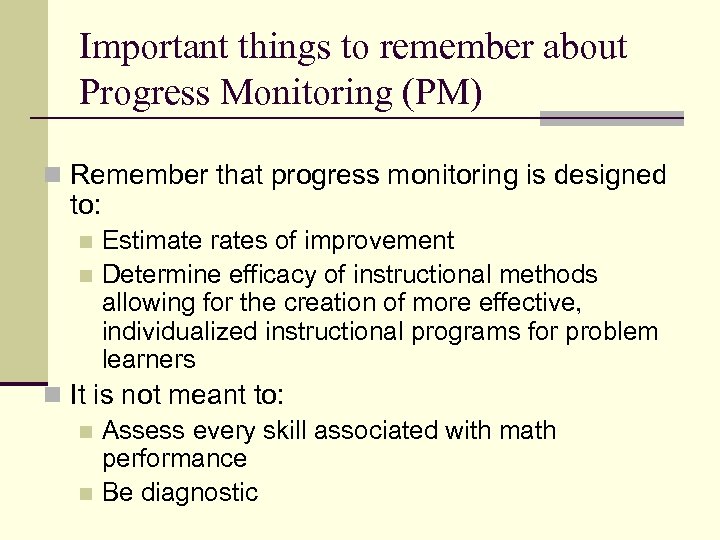 Important things to remember about Progress Monitoring (PM)

Remember that progress monitoring is designed to:

Estimate rates of improvement

Determine efficacy of instructional methods allowing for the creation of more effective, individualized instructional programs for problem learners

It is not meant to:

Assess every skill associated with math performance

Be diagnostic